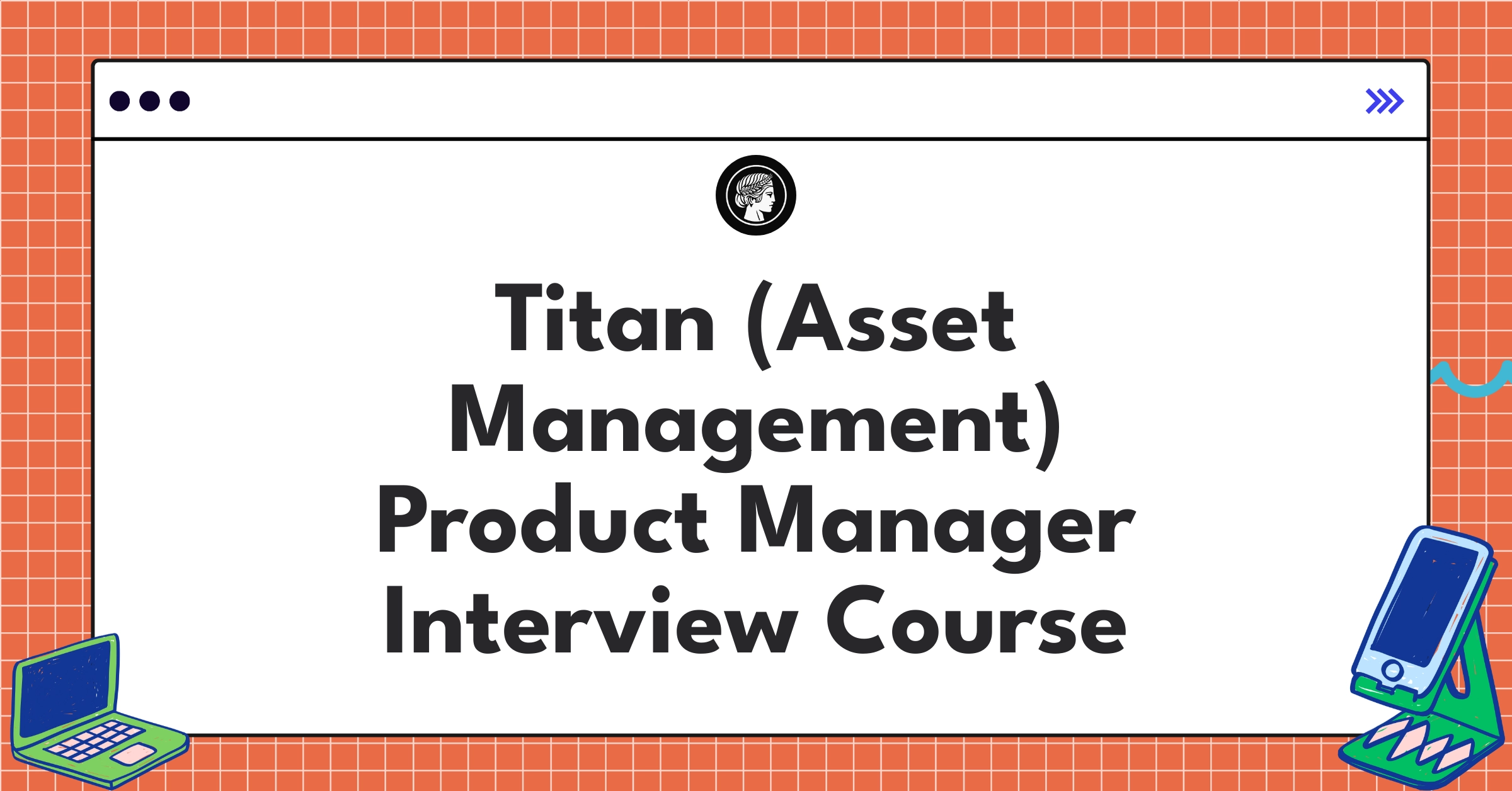 Titan (Asset Management) Product Manager Interview Course